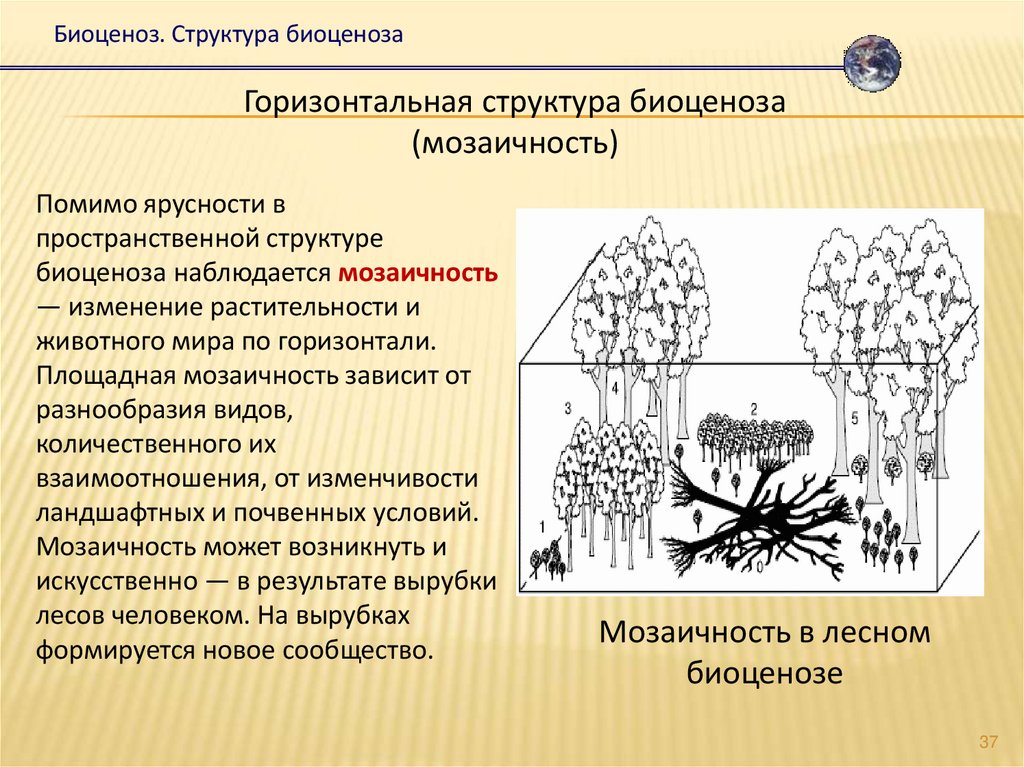 Биоценоз. Структура биоценоза

Горизонтальная структура биоценоза (мозаичность)

Помимо ярусности в пространственной структуре биоценоза наблюдается мозаичность — изменение растительности и животного мира по горизонтали. Площадная мозаичность зависит от разнообразия видов, количественного их взаимоотношения, от изменчивости ландшафтных и почвенных условий. Мозаичность может возникнуть и искусственно — в результате вырубки лесов человеком. На вырубках формируется новое сообщество.

3
4
2
5
1
0

Мозаичность в лесном биоценозе

37